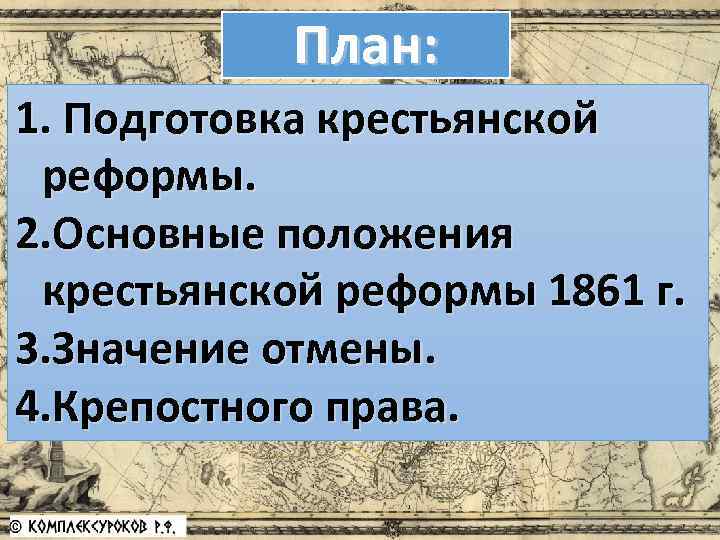 План:

1. Подготовка крестьянской реформы.
2.Основные положения крестьянской реформы 1861 г.
3.Значение отмены.
4.Крепостного права.

© КОМПЛЕКСУРОКОВ Р.Ф.